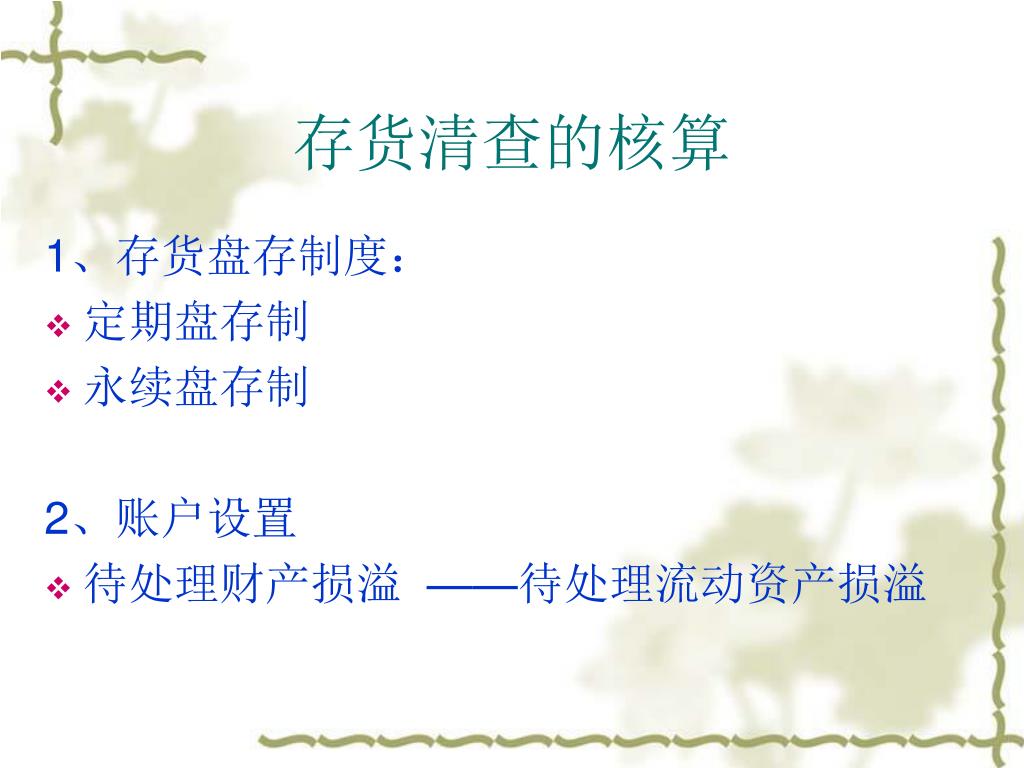 存货清查的核算

1、存货盘存制度：

❖ 定期盘存制

❖ 永续盘存制

2、账户设置

❖ 待处理财产损溢 ——待处理流动资产损溢